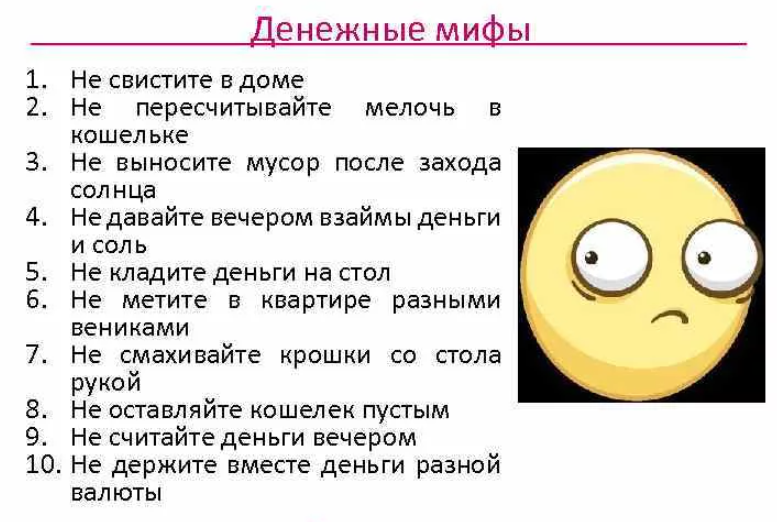 Денежные мифы

1. Не свистите в доме
2. Не пересчитывайте мелочь в кошельке
3. Не выносите мусор после захода солнца
4. Не давайте вечером взаймы деньги и соль
5. Не кладите деньги на стол
6. Не метите в квартире разными вениками
7. Не смахивайте крошки со стола рукой
8. Не оставляйте кошелек пустым
9. Не считайте деньги вечером
10. Не держите вместе деньги разной валюты